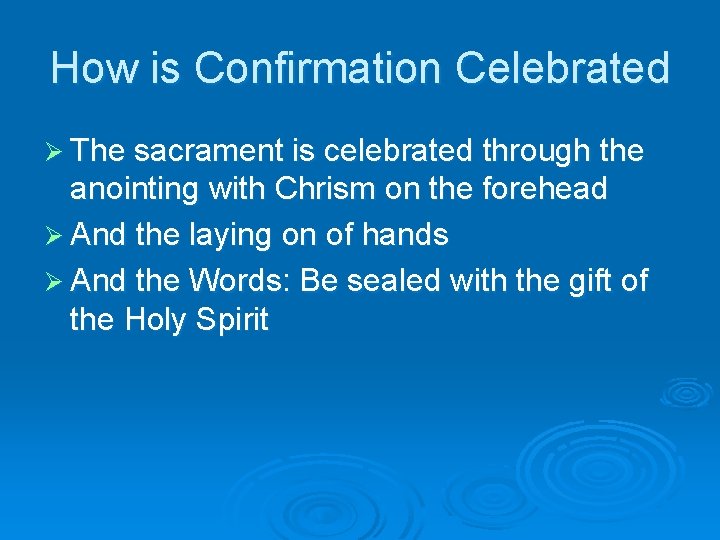 How is Confirmation Celebrated

➢ The sacrament is celebrated through the anointing with Chrism on the forehead
➢ And the laying on of hands
➢ And the Words: Be sealed with the gift of the Holy Spirit